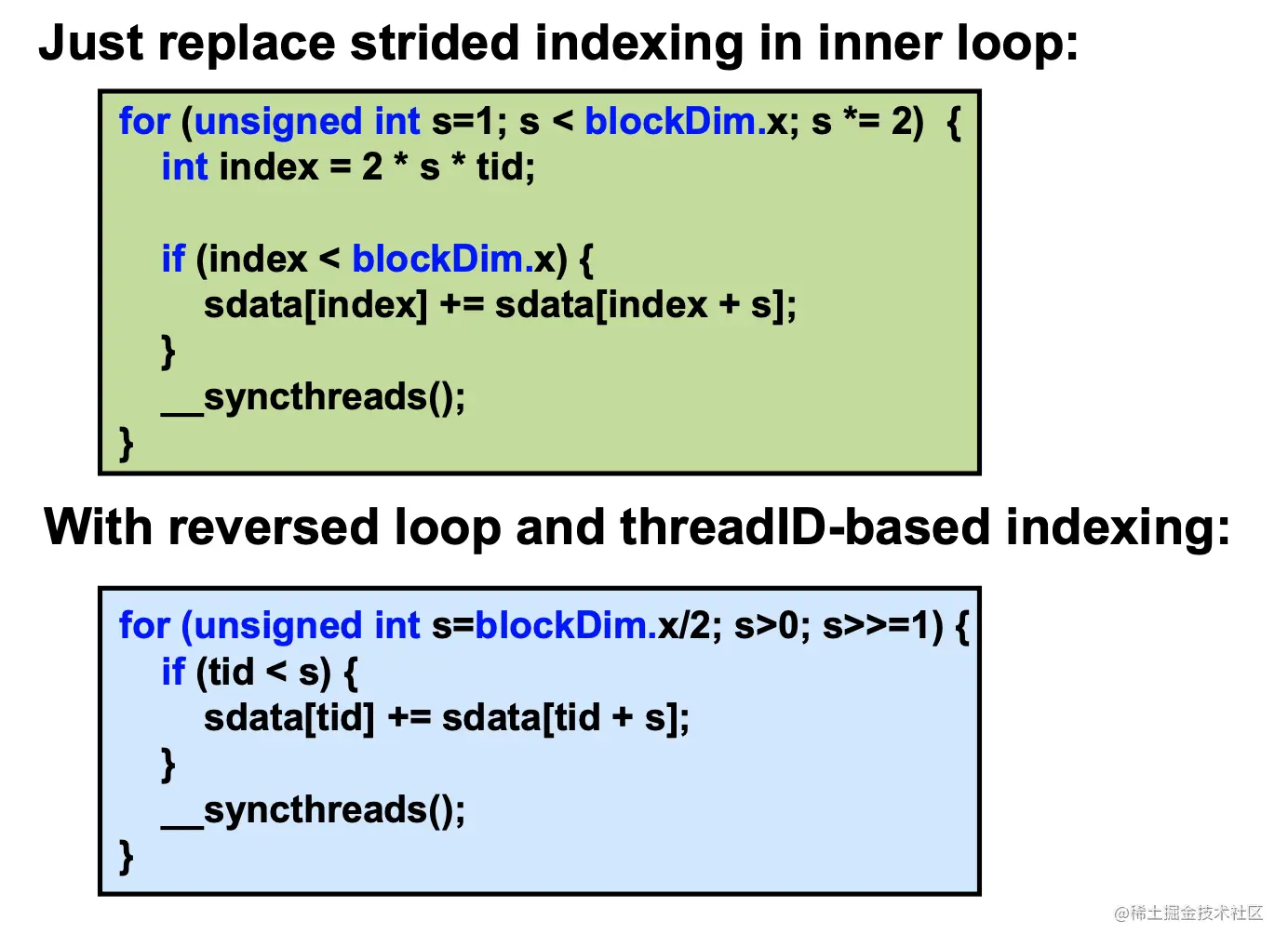 Just replace strided indexing in inner loop:

for (unsigned int s=1; s < blockDim.x; s *= 2) {
int index = 2 * s * tid;

if (index < blockDim.x) {
sdata[index] += sdata[index + s];
}
__syncthreads();
}

With reversed loop and threadID-based indexing:

for (unsigned int s=blockDim.x/2; s>0; s>>=1) {
if (tid < s) {
sdata[tid] += sdata[tid + s];
}
__syncthreads();
}

@稀土掘金技术社区